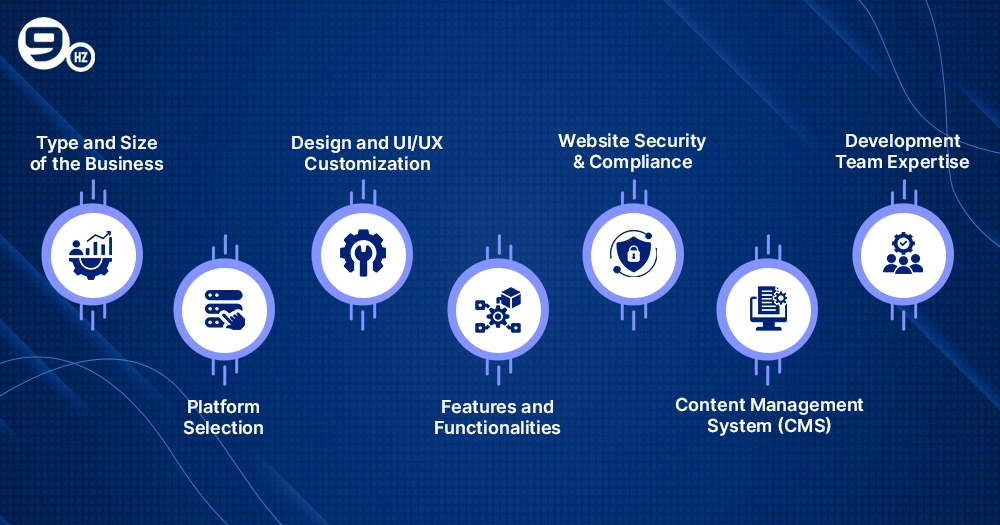 9 HZ

Type and Size of the Business

Platform Selection

Design and UI/UX Customization

Features and Functionalities

Website Security & Compliance

Content Management System (CMS)

Development Team Expertise